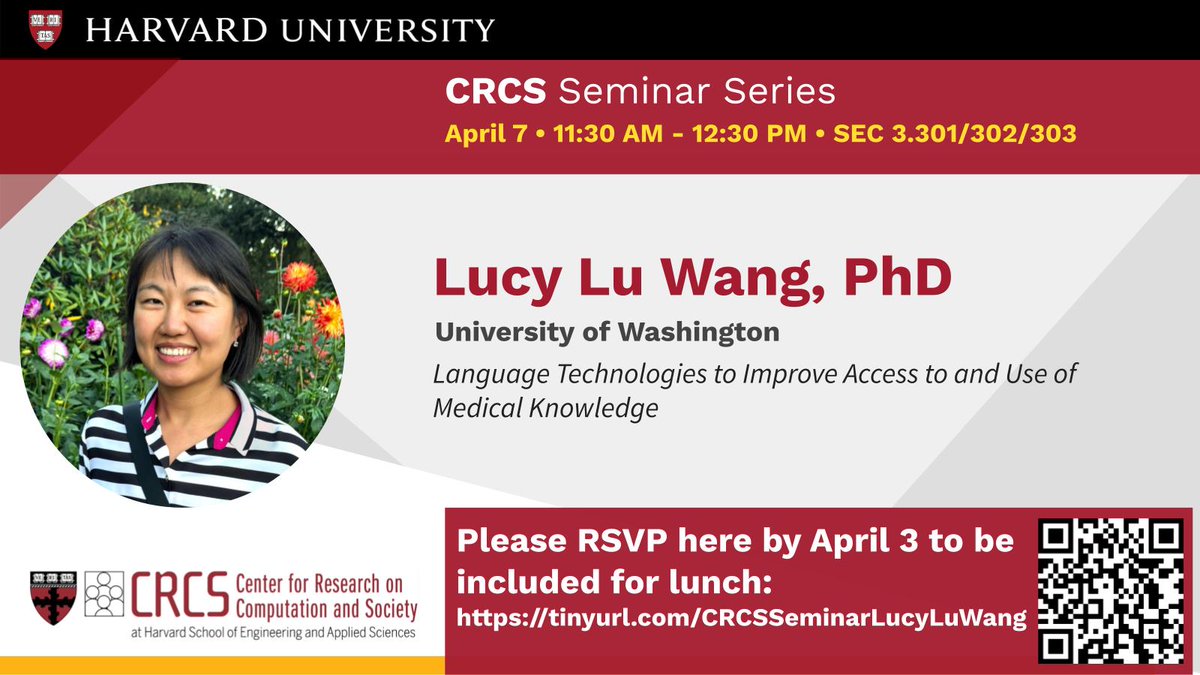 HARVARD UNIVERSITY

CRCS Seminar Series

April 7 • 11:30 AM - 12:30 PM • SEC 3.301/302/303

Lucy Lu Wang, PhD

University of Washington

Language Technologies to Improve Access to and Use of Medical Knowledge

CRCS Center for Research on Computation and Society

at Harvard School of Engineering and Applied Sciences

Please RSVP here by April 3 to be included for lunch:

https://tinyurl.com/CRCSSeminarLucyLuWang